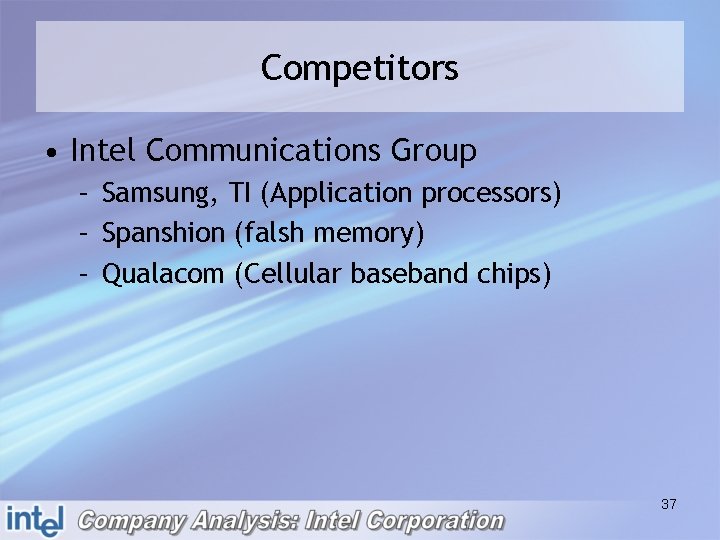 Competitors

• Intel Communications Group
  – Samsung, TI (Application processors)
  – Spanshion (falsh memory)
  – Qualacom (Cellular baseband chips)

37

intel Company Analysis: Intel Corporation